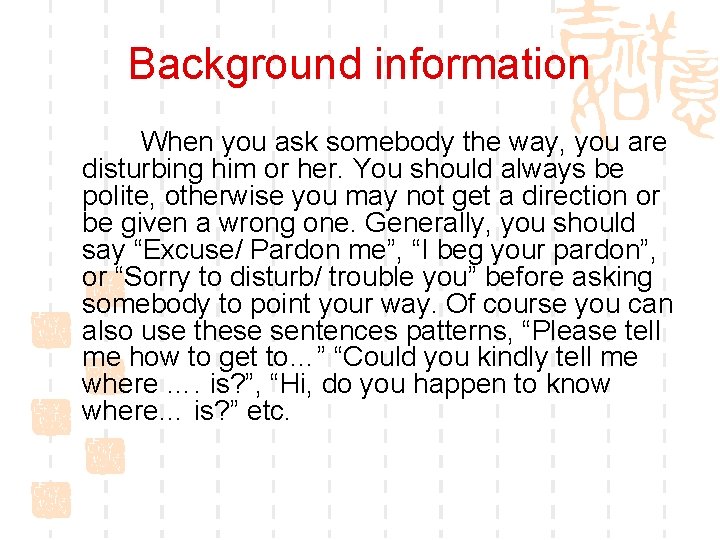 Background information

When you ask somebody the way, you are disturbing him or her. You should always be polite, otherwise you may not get a direction or be given a wrong one. Generally, you should say “Excuse/ Pardon me”, “I beg your pardon”, or “Sorry to disturb/ trouble you” before asking somebody to point your way. Of course you can also use these sentences patterns, “Please tell me how to get to…” “Could you kindly tell me where …. is?”, “Hi, do you happen to know where… is?” etc.